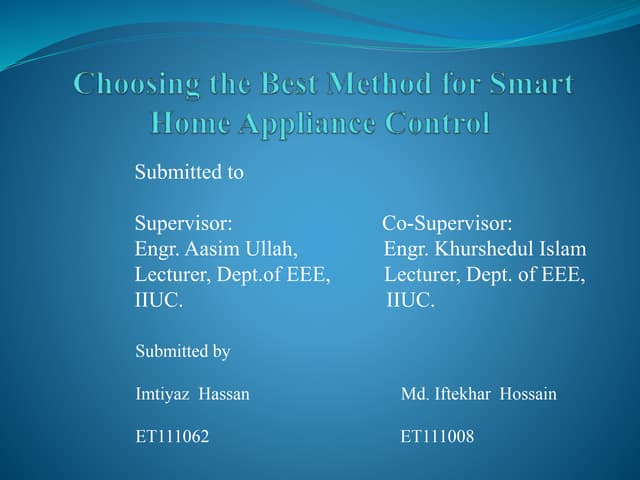 Choosing the Best Method for Smart Home Appliance Control

Submitted to

Supervisor:
Engr. Aasim Ullah,
Lecturer, Dept.of EEE,
IIUC.

Co-Supervisor:
Engr. Khurshedul Islam
Lecturer, Dept. of EEE,
IIUC.

Submitted by

Imtiyaz Hassan

ET111062

Md. Iftekhar Hossain

ET111008